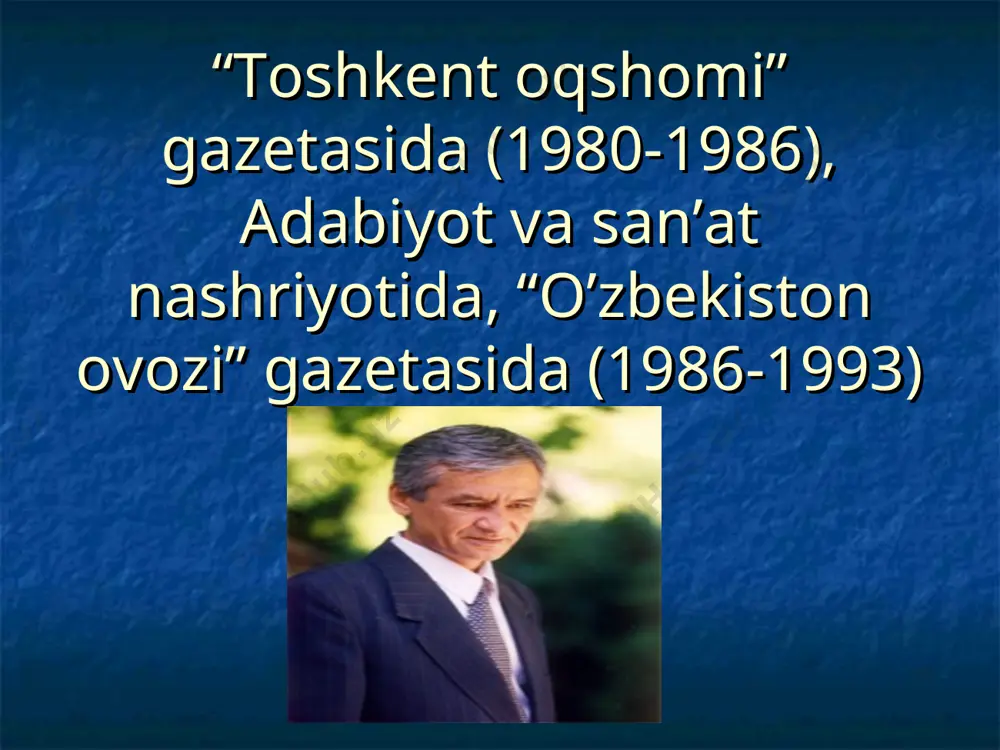 “Toshkent oqshomi” gazetasida (1980-1986), Adabiyot va san’at nashriyotida, “O’zbekiston ovozi” gazetasida (1986-1993)